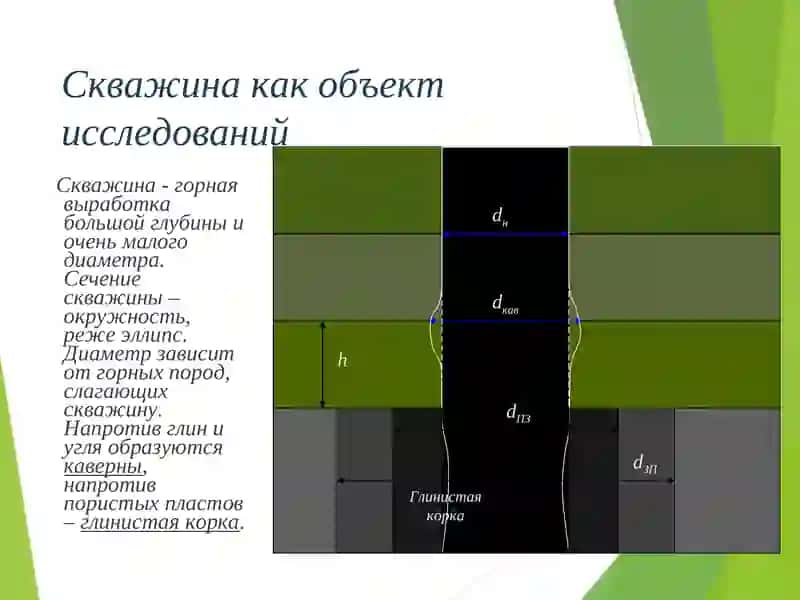 Скважина как объект исследований

Скважина - горная выработка большой глубины и очень малого диаметра. Сечение скважины – окружность, реже эллипс. Диаметр зависит от горных пород, слагающих скважину. Напротив глин и угля образуются каверны, напротив пористых пластов – глинистая корка.

$d_н$

$d_{кав}$

$h$

$d_{ПЗ}$

$d_{ЗП}$

Глинистая корка